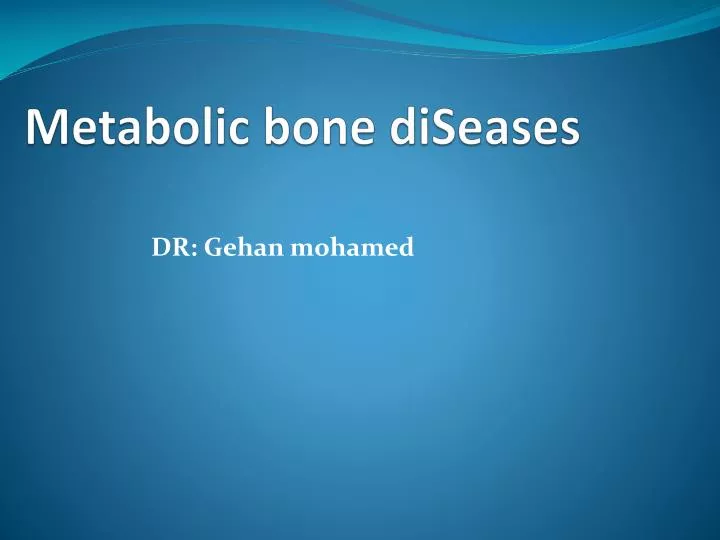 Metabolic bone diSeases

DR: Gehan mohamed